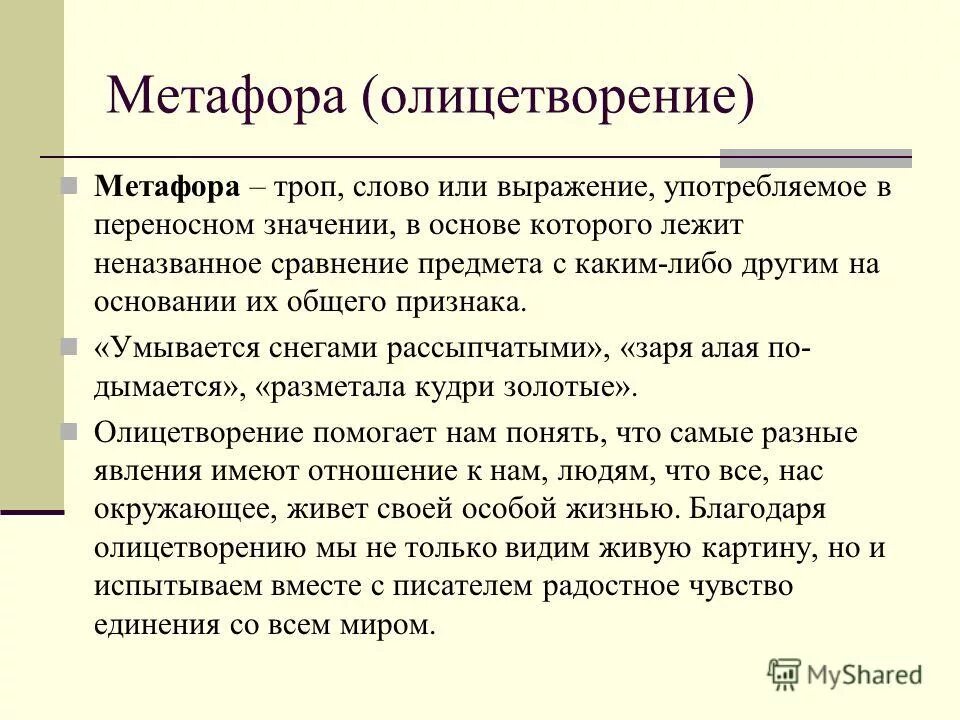 Метафора (олицетворение)

Метафора – троп, слово или выражение, употребляемое в переносном значении, в основе которого лежит неназванное сравнение предмета с каким-либо другим на основании их общего признака.

«Умывается снегами рассыпчатыми», «заря алая подымается», «разметала кудри золотые».

Олицетворение помогает нам понять, что самые разные явления имеют отношение к нам, людям, что все, нас окружающее, живет своей особой жизнью. Благодаря олицетворению мы не только видим живую картину, но и испытываем вместе с писателем радостное чувство единения со всем миром.

MyShared